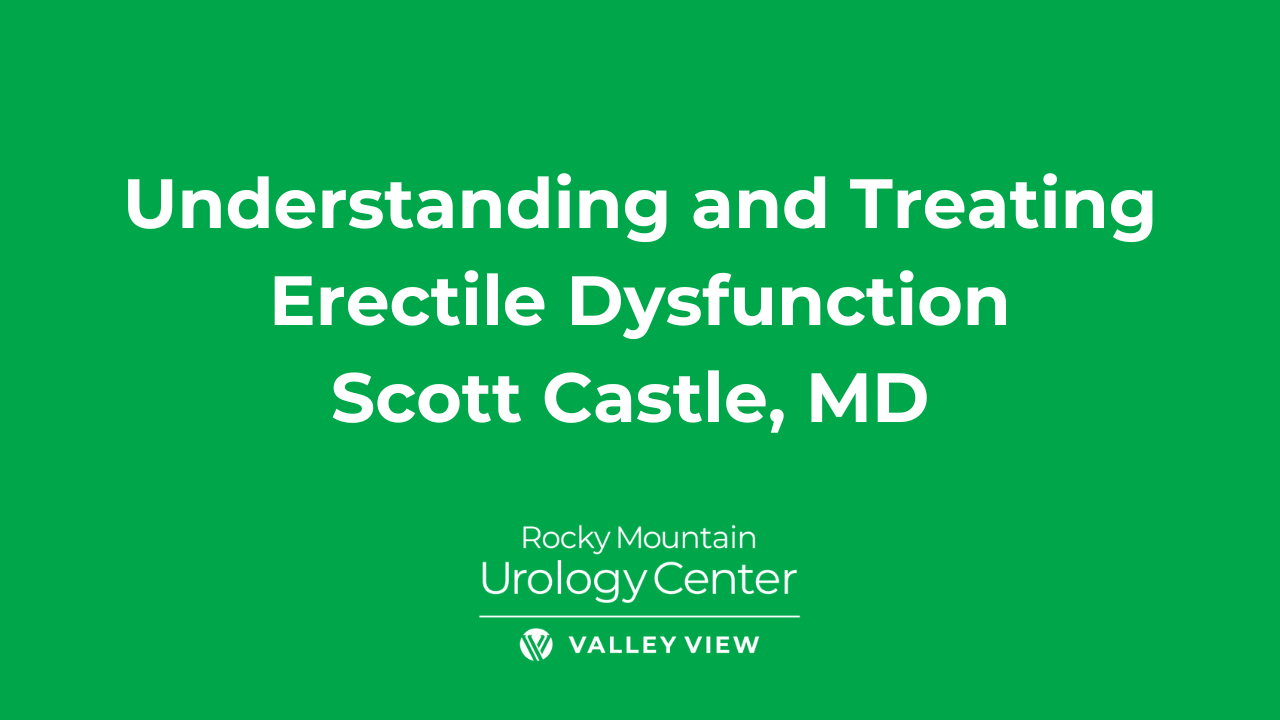 Understanding and Treating Erectile Dysfunction
Scott Castle, MD

Rocky Mountain
Urology Center

VALLEY VIEW